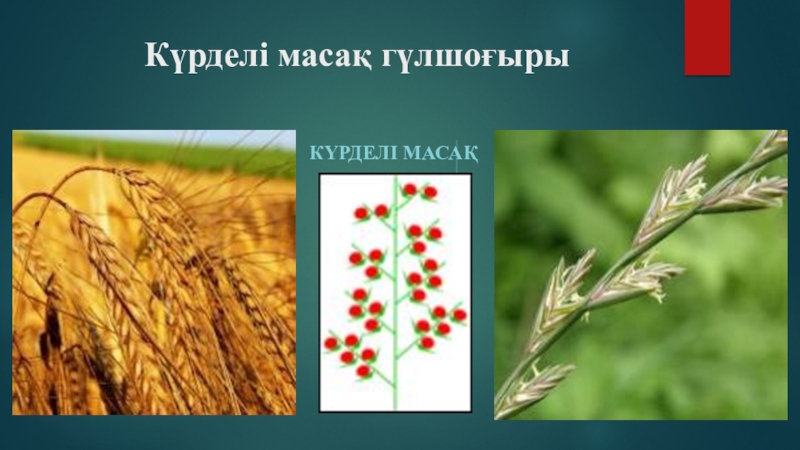 Күрделі масақ гүлшоғыры

КҮРДЕЛІ МАСАҚ